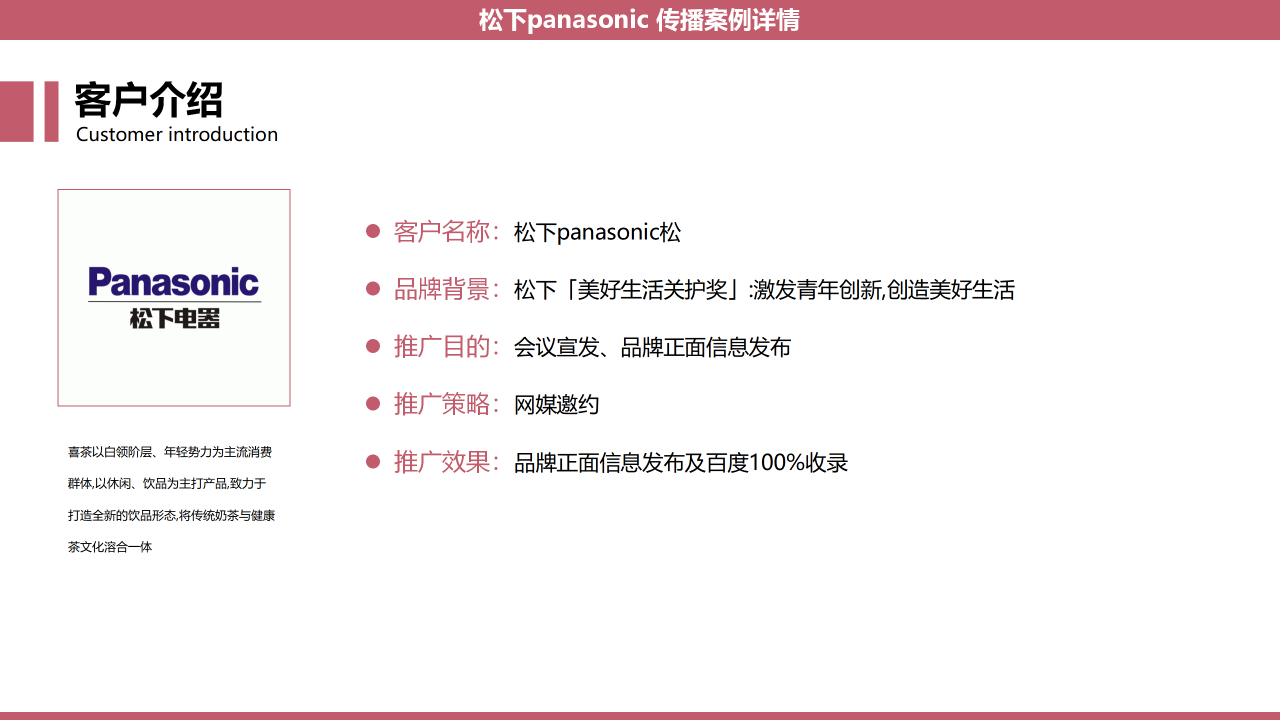 松下panasonic 传播案例详情

客户介绍
Customer introduction

Panasonic
松下电器

喜茶以白领阶层、年轻势力为主流消费群体,以休闲、饮品为主打产品,致力于打造全新的饮品形态,将传统奶茶与健康茶文化溶合一体

客户名称：松下panasonic松

品牌背景：松下「美好生活关护奖」:激发青年创新,创造美好生活

推广目的：会议宣发、品牌正面信息发布

推广策略：网媒邀约

推广效果：品牌正面信息发布及百度100%收录